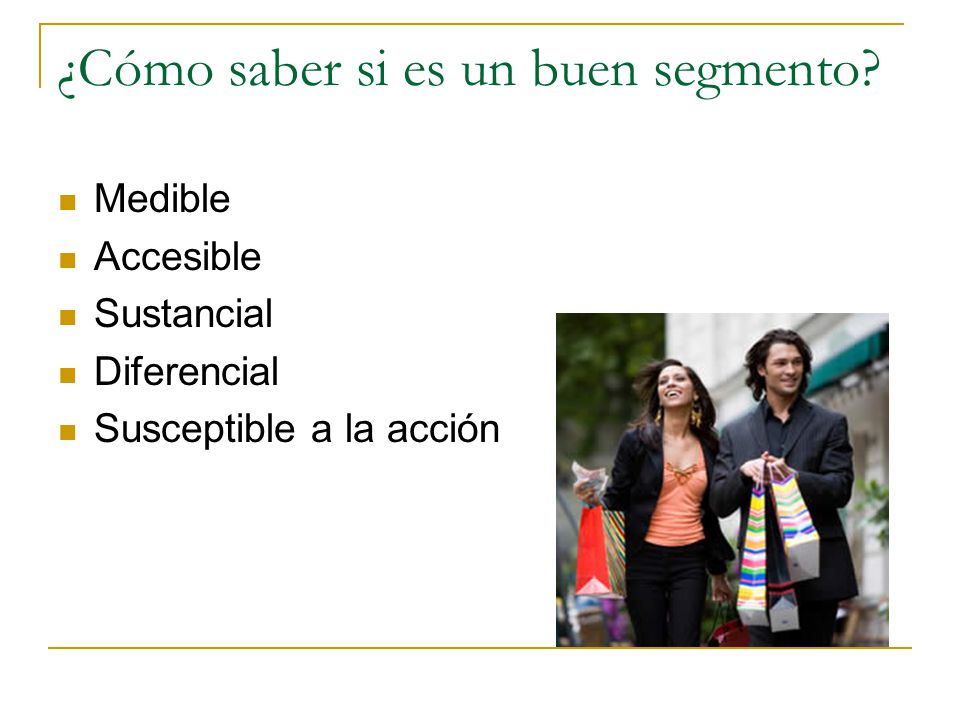 ¿Cómo saber si es un buen segmento?

- Medible
- Accesible
- Sustancial
- Diferencial
- Susceptible a la acción